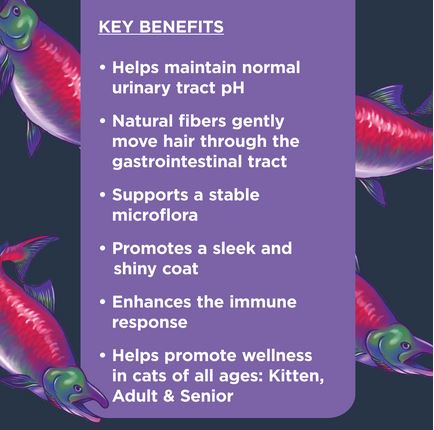 KEY BENEFITS

• Helps maintain normal urinary tract pH

• Natural fibers gently move hair through the gastrointestinal tract

• Supports a stable microflora

• Promotes a sleek and shiny coat

• Enhances the immune response

• Helps promote wellness in cats of all ages: Kitten, Adult & Senior